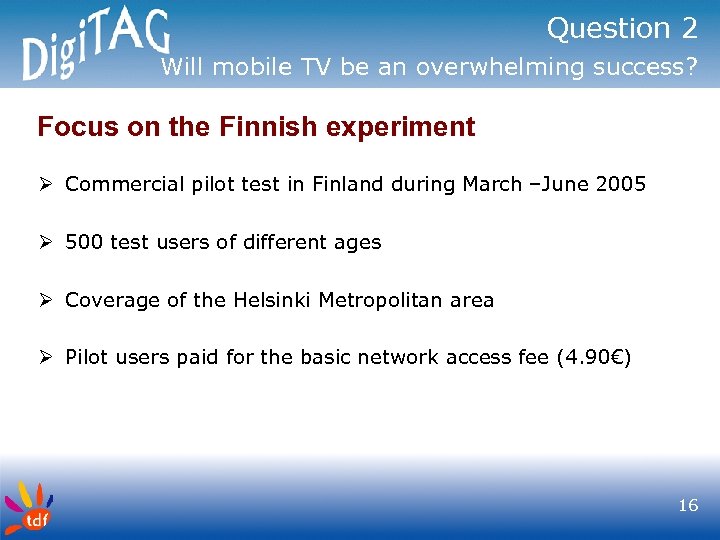 DigiTAG

Question 2

Will mobile TV be an overwhelming success?

Focus on the Finnish experiment

➢ Commercial pilot test in Finland during March –June 2005

➢ 500 test users of different ages

➢ Coverage of the Helsinki Metropolitan area

➢ Pilot users paid for the basic network access fee (4.90€)

tdf

16